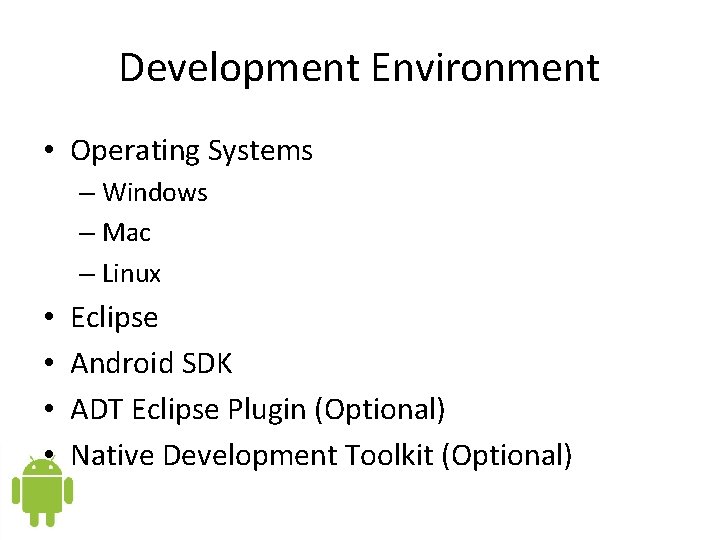 Development Environment

• Operating Systems
– Windows
– Mac
– Linux
• Eclipse
• Android SDK
• ADT Eclipse Plugin (Optional)
• Native Development Toolkit (Optional)